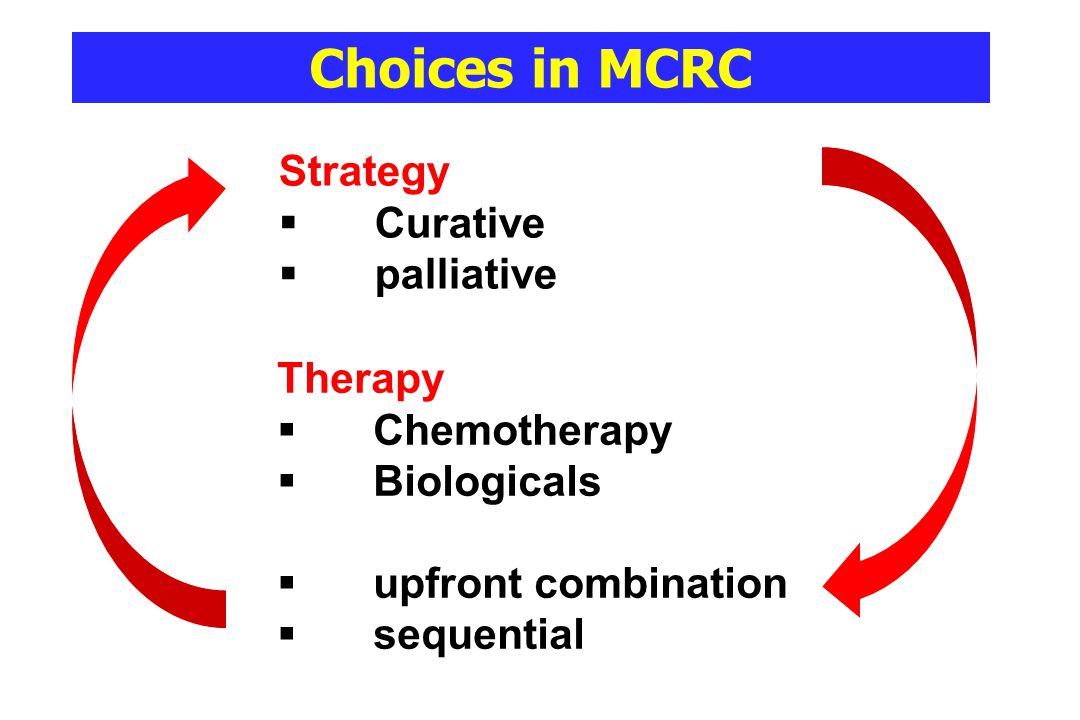 Choices in MCRC

Strategy
▪ Curative
▪ palliative

Therapy
▪ Chemotherapy
▪ Biologicals

▪ upfront combination
▪ sequential